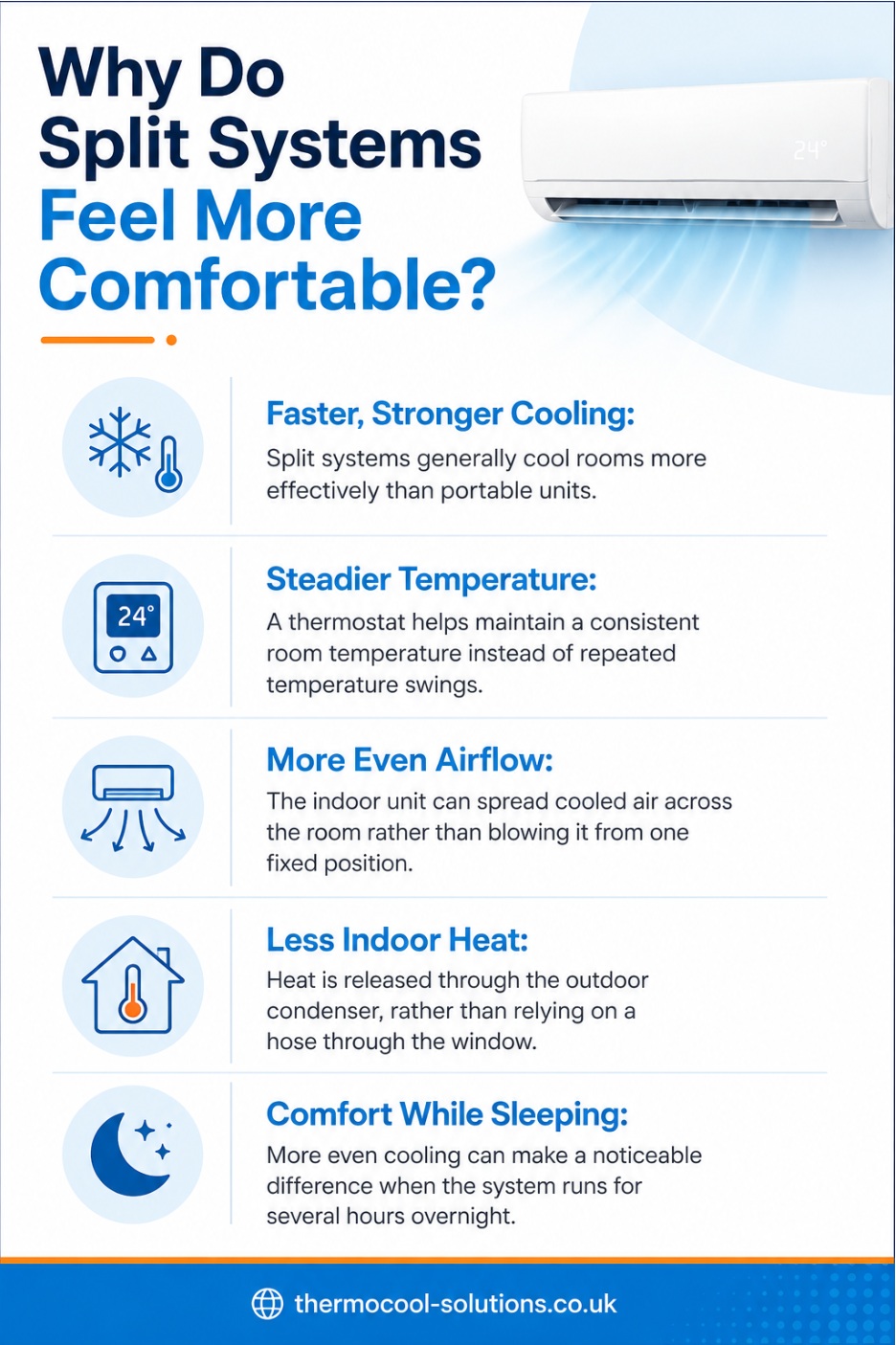 Why Do Split Systems Feel More Comfortable?

24°

Faster, Stronger Cooling:
Split systems generally cool rooms more effectively than portable units.

24°

Steadier Temperature:
A thermostat helps maintain a consistent room temperature instead of repeated temperature swings.

More Even Airflow:
The indoor unit can spread cooled air across the room rather than blowing it from one fixed position.

Less Indoor Heat:
Heat is released through the outdoor condenser, rather than relying on a hose through the window.

Comfort While Sleeping:
More even cooling can make a noticeable difference when the system runs for several hours overnight.

thermocool-solutions.co.uk